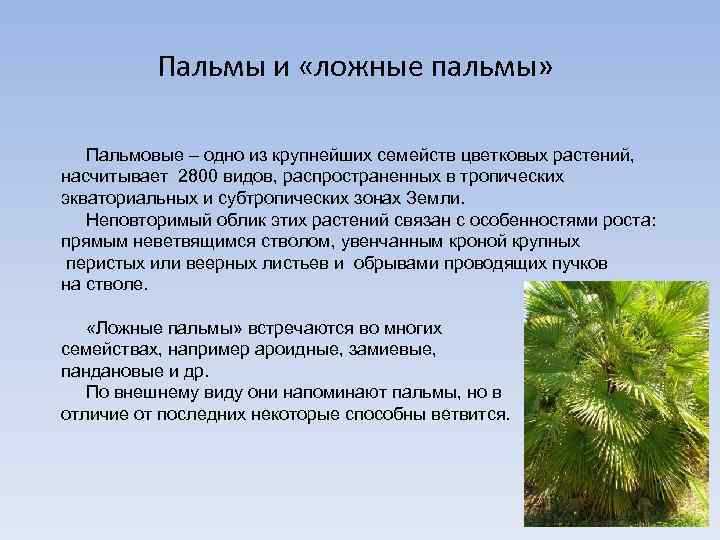 Пальмы и «ложные пальмы»

Пальмовые – одно из крупнейших семейств цветковых растений, насчитывает 2800 видов, распространенных в тропических экваториальных и субтропических зонах Земли.
Неповторимый облик этих растений связан с особенностями роста: прямым неветвящимся стволом, увенчанным кроной крупных перистых или веерных листьев и обрывами проводящих пучков на стволе.

«Ложные пальмы» встречаются во многих семействах, например ароидные, замиевые, пандановые и др.
По внешнему виду они напоминают пальмы, но в отличие от последних некоторые способны ветвится.